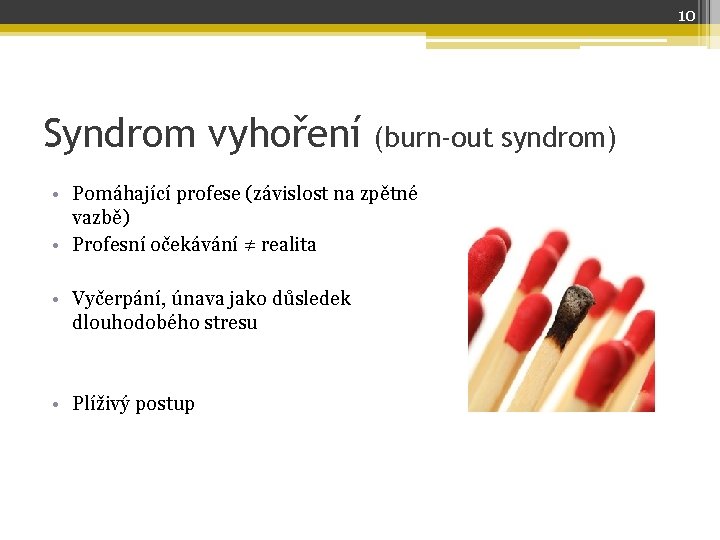 10

Syndrom vyhoření (burn-out syndrom)

• Pomáhající profese (závislost na zpětné vazbě)
• Profesní očekávání ≠ realita

• Vyčerpání, únava jako důsledek dlouhodobého stresu

• Plíživý postup